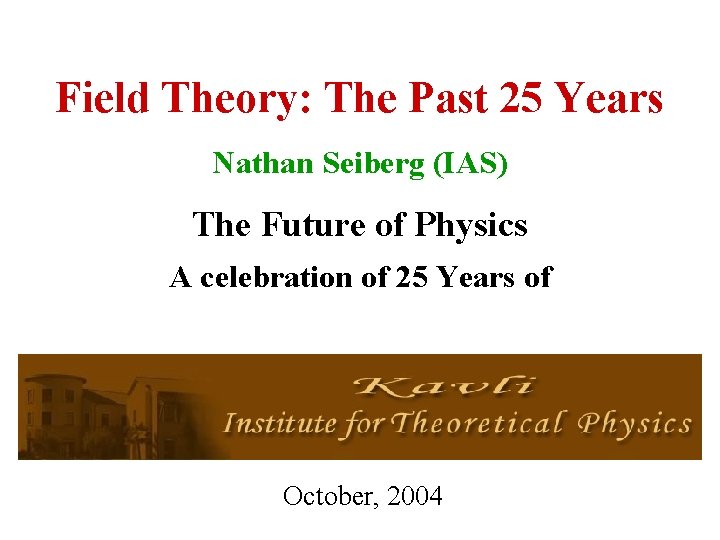 Field Theory: The Past 25 Years

Nathan Seiberg (IAS)

The Future of Physics

A celebration of 25 Years of

Kavli
Institute for Theoretical Physics

October, 2004